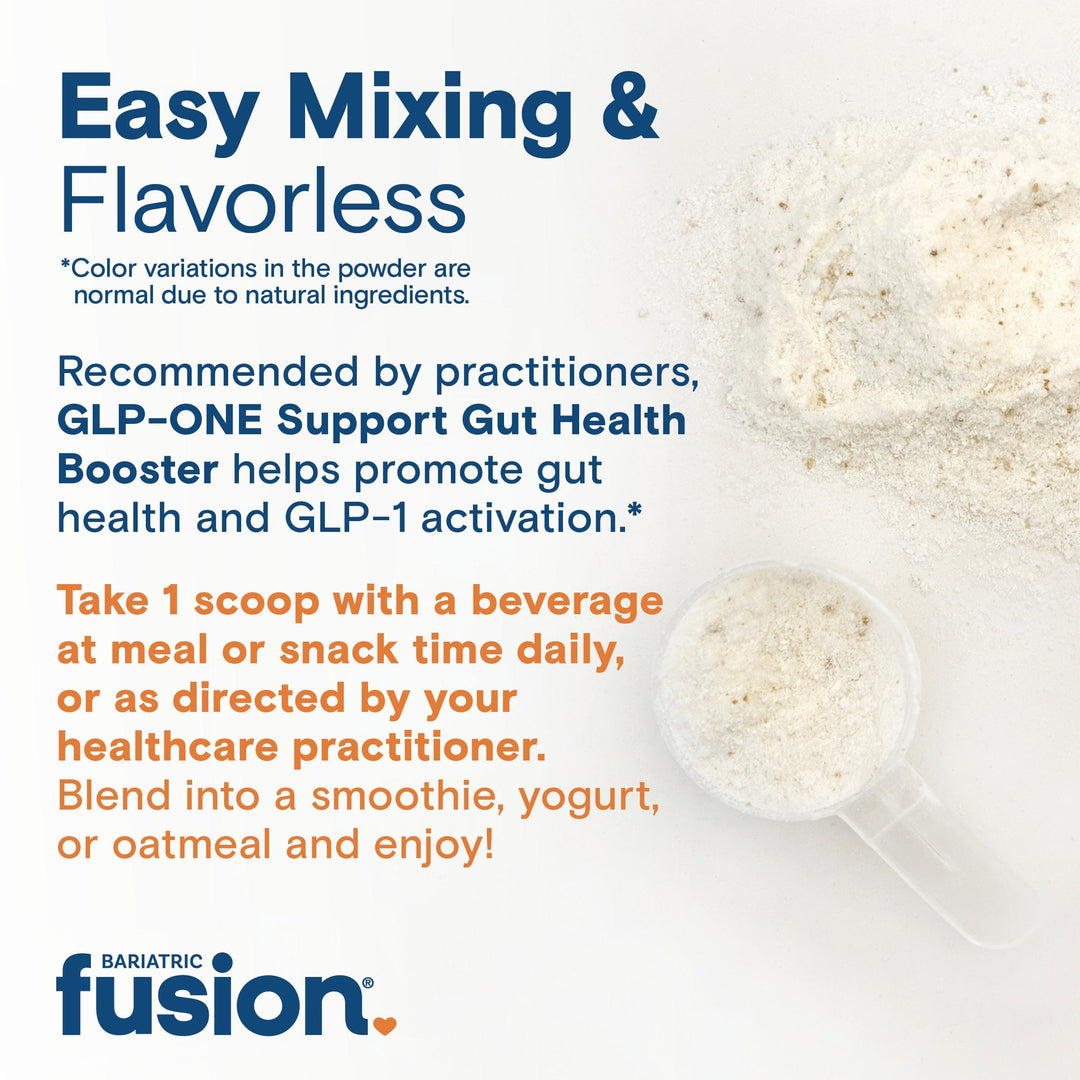 Easy Mixing &
Flavorless

*Color variations in the powder are normal due to natural ingredients.

Recommended by practitioners, GLP-ONE Support Gut Health Booster helps promote gut health and GLP-1 activation.*

Take 1 scoop with a beverage at meal or snack time daily, or as directed by your healthcare practitioner. Blend into a smoothie, yogurt, or oatmeal and enjoy!

BARIATRIC
fusion®